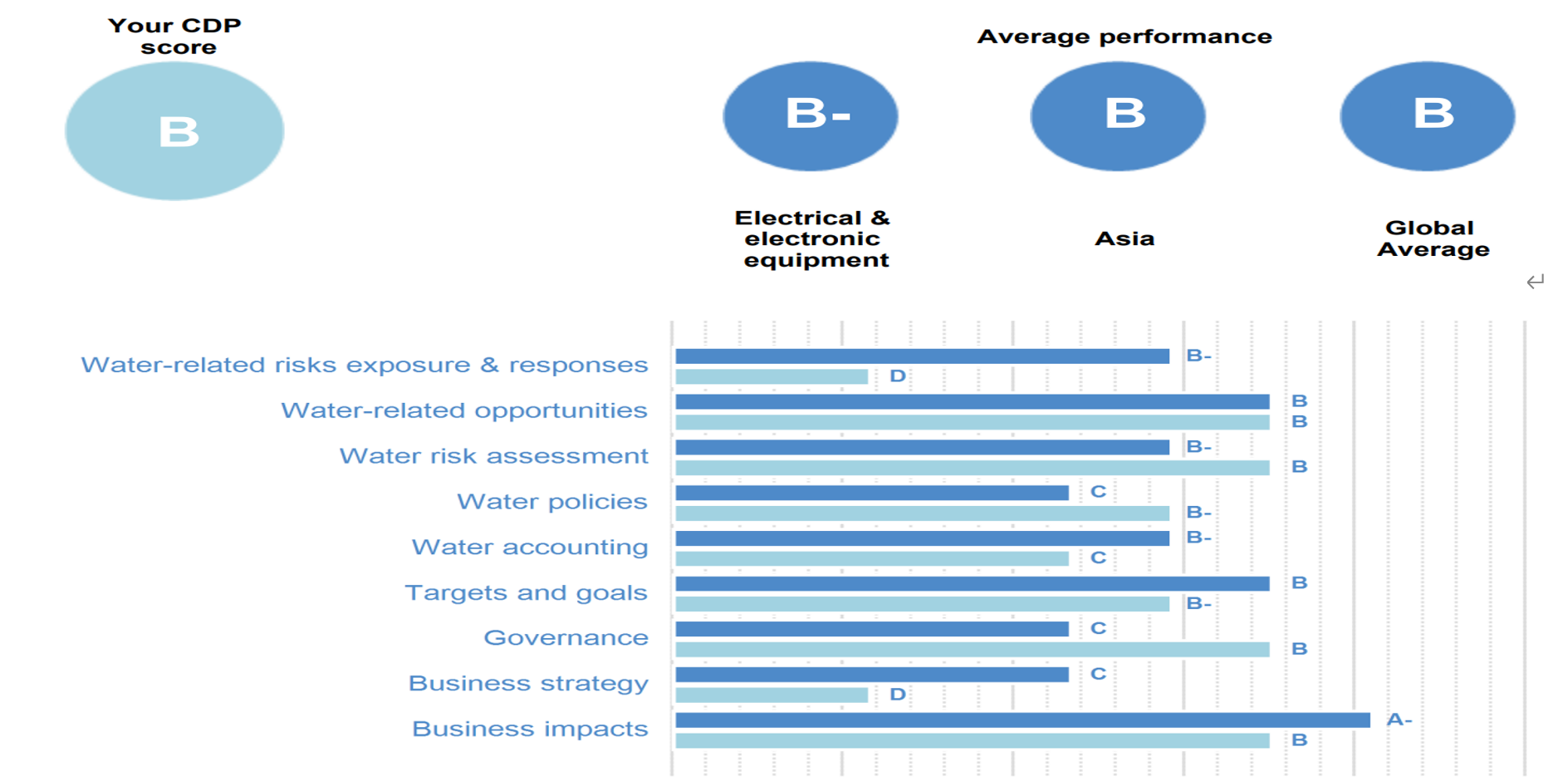 Your CDP score

B

Average performance

B-

B

B

Electrical & electronic equipment

Asia

Global Average

Water-related risks exposure & responses
B-
D

Water-related opportunities
B
B

Water risk assessment
B-
B

Water policies
C
B-

Water accounting
B-
C

Targets and goals
B
B-

Governance
C
B

Business strategy
C
D

Business impacts
A-
B